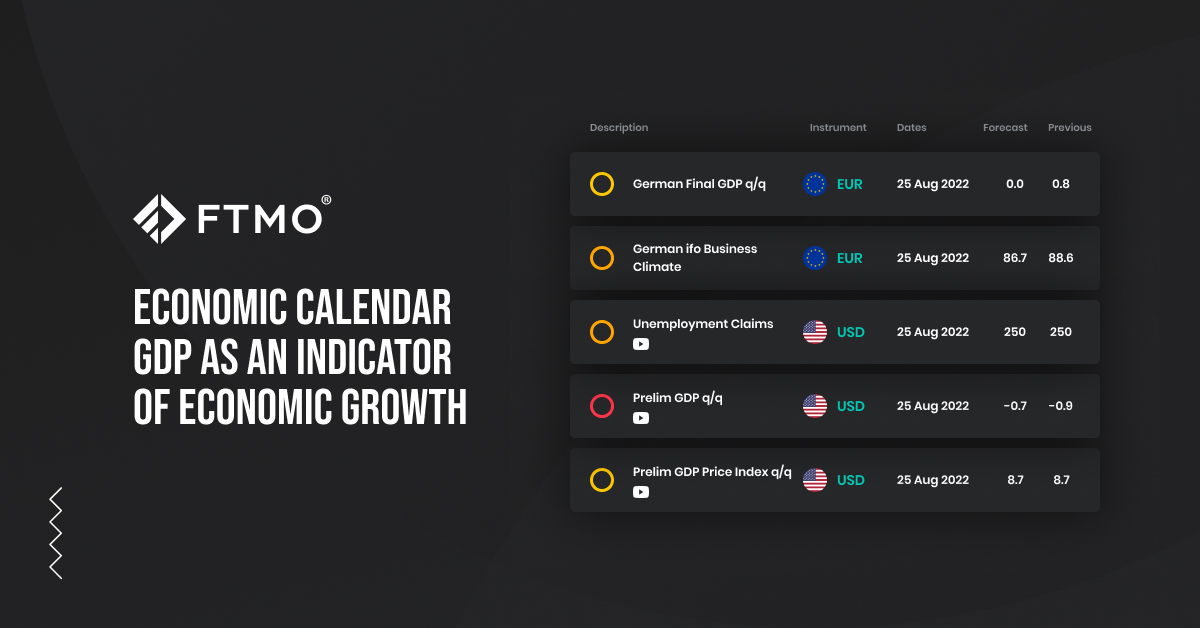 FTMO®

ECONOMIC CALENDAR
GDP AS AN INDICATOR
OF ECONOMIC GROWTH

| Description | Instrument | Dates | Forecast | Previous |
|---|---|---|---|---|
| German Final GDP q/q | EUR | 25 Aug 2022 | 0.0 | 0.8 |
| German ifo Business Climate | EUR | 25 Aug 2022 | 86.7 | 88.6 |
| Unemployment Claims | USD | 25 Aug 2022 | 250 | 250 |
| Prelim GDP q/q | USD | 25 Aug 2022 | -0.7 | -0.9 |
| Prelim GDP Price Index q/q | USD | 25 Aug 2022 | 8.7 | 8.7 |